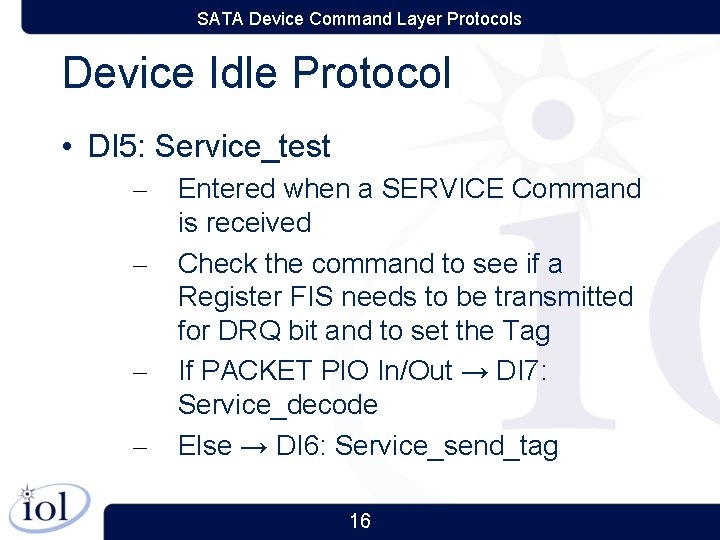 SATA Device Command Layer Protocols

Device Idle Protocol

• DI5: Service_test
– Entered when a SERVICE Command is received
– Check the command to see if a Register FIS needs to be transmitted for DRQ bit and to set the Tag
– If PACKET PIO In/Out → DI7: Service_decode
– Else → DI6: Service_send_tag

iol

16